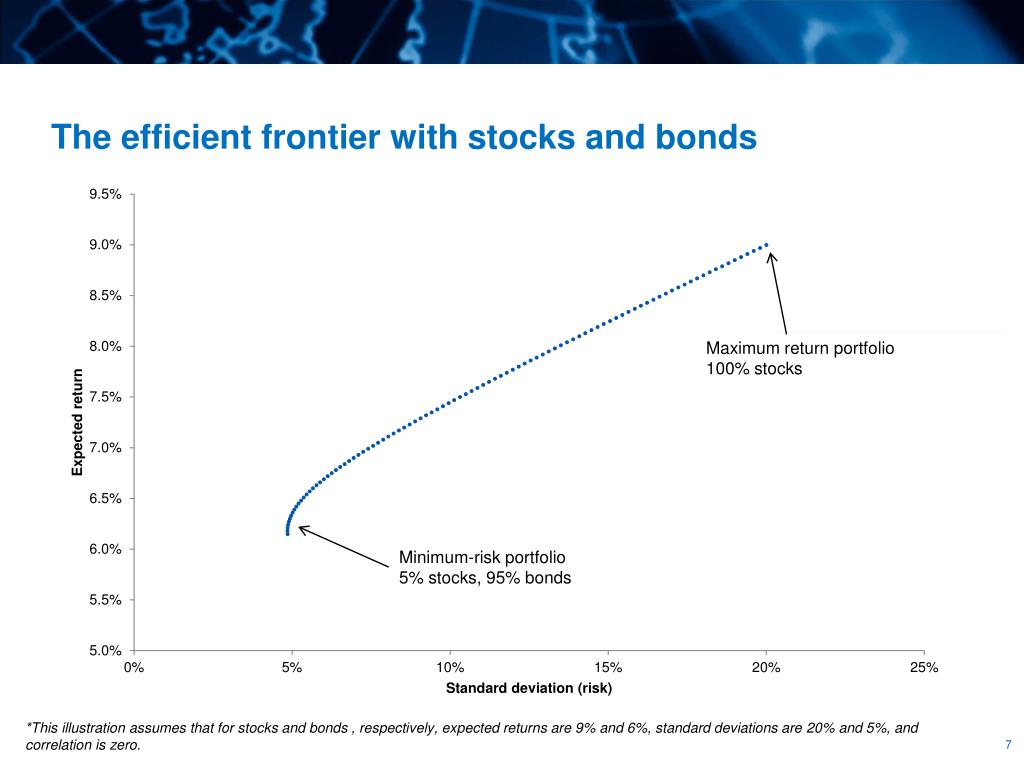 The efficient frontier with stocks and bonds

9.5%
9.0%
8.5%
8.0%
7.5%
7.0%
6.5%
6.0%
5.5%
5.0%

Expected return

Maximum return portfolio
100% stocks

Minimum-risk portfolio
5% stocks, 95% bonds

0%
5%
10%
15%
20%
25%

Standard deviation (risk)

*This illustration assumes that for stocks and bonds , respectively, expected returns are 9% and 6%, standard deviations are 20% and 5%, and correlation is zero.

7